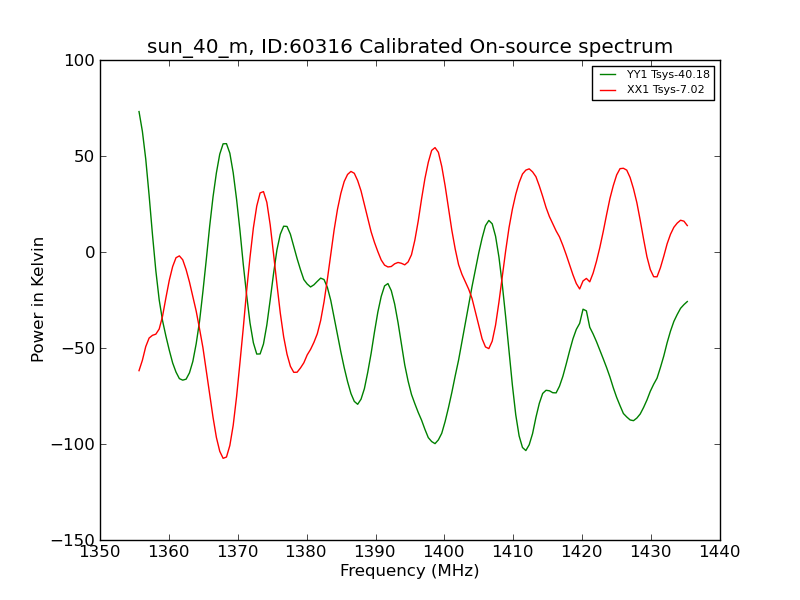 sun_40_m, ID:60316 Calibrated On-source spectrum

YY1 Tsys-40.18
XX1 Tsys-7.02

Power in Kelvin

100
50
0
−50
−100
−150

1350 1360 1370 1380 1390 1400 1410 1420 1430 1440

Frequency (MHz)